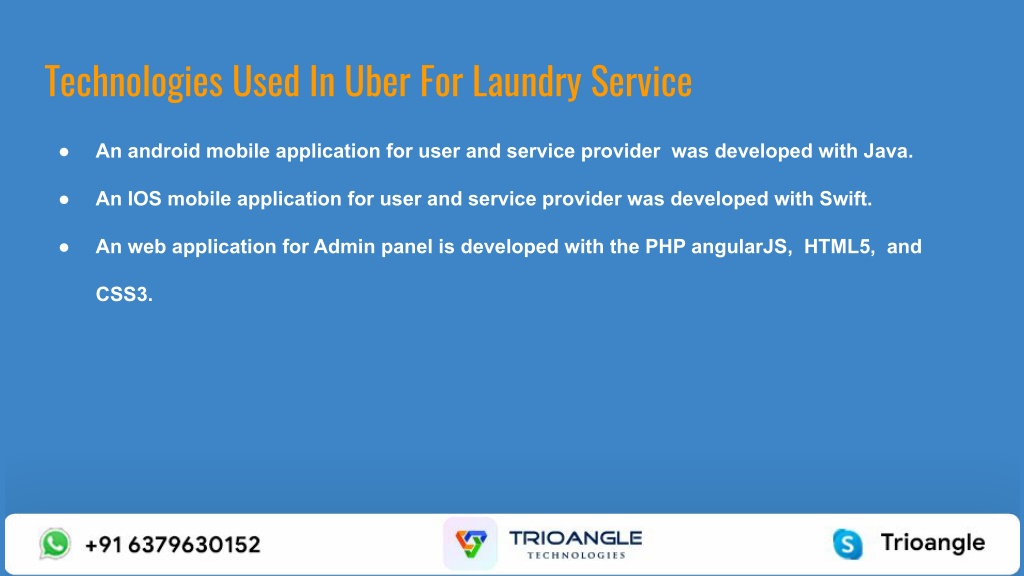 Technologies Used In Uber For Laundry Service

● An android mobile application for user and service provider was developed with Java.

● An IOS mobile application for user and service provider was developed with Swift.

● An web application for Admin panel is developed with the PHP angularJS, HTML5, and CSS3.

+91 6379630152

TRIOANGLE TECHNOLOGIES

Trioangle